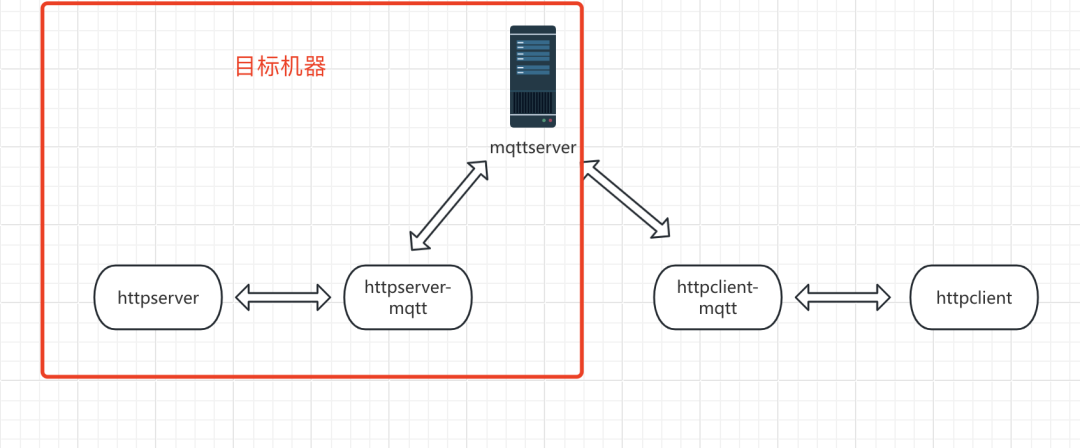 目标机器

mqttserver

httpserver

httpserver-mqtt

httpclient-mqtt

httpclient